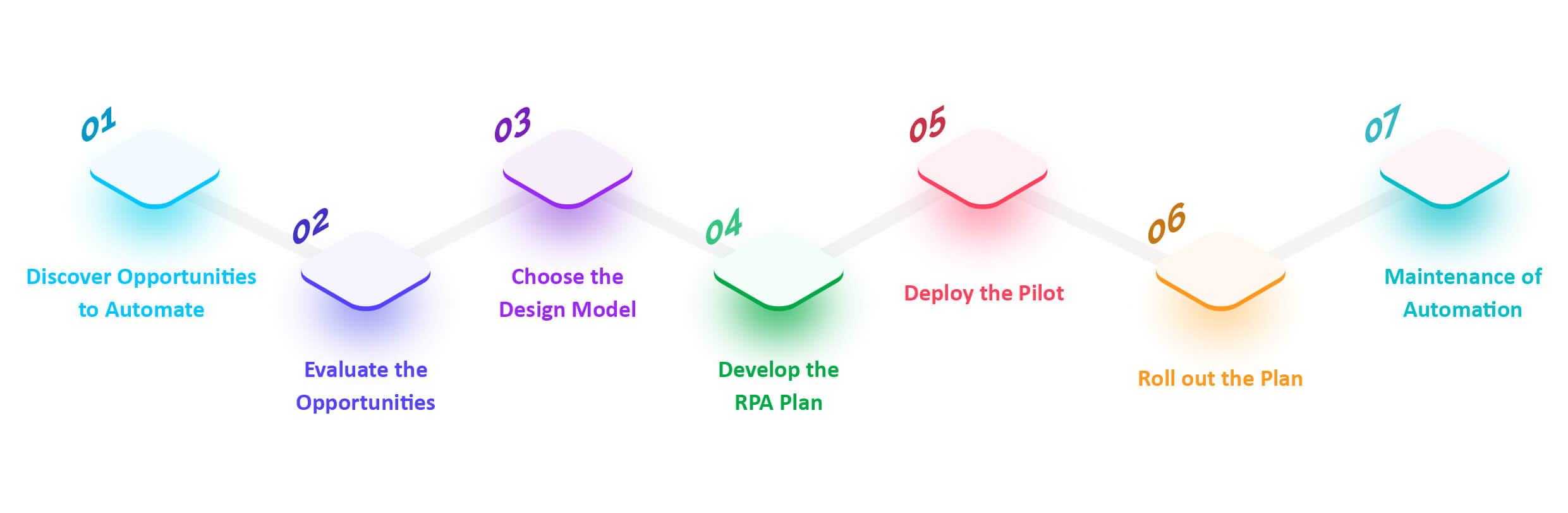 01

Discover Opportunities to Automate

02

Evaluate the Opportunities

03

Choose the Design Model

04

Develop the RPA Plan

05

Deploy the Pilot

06

Roll out the Plan

07

Maintenance of Automation